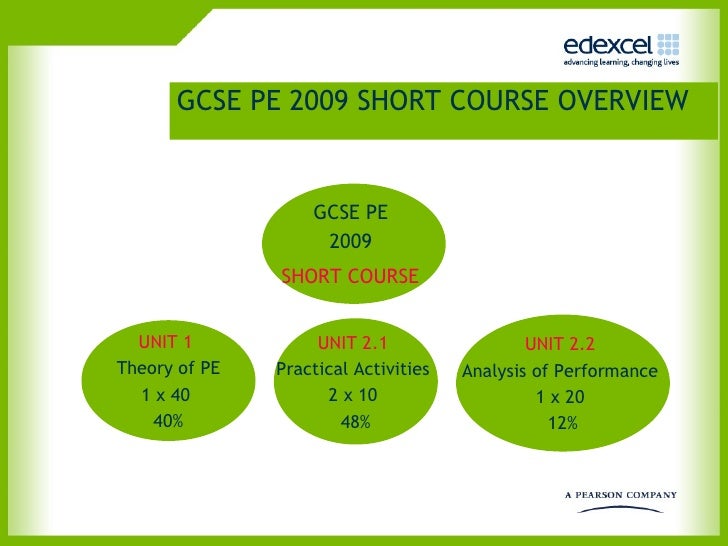 edexcel
advancing learning, changing lives

GCSE PE 2009 SHORT COURSE OVERVIEW

GCSE PE
2009
SHORT COURSE

UNIT 1
Theory of PE
1 x 40
40%

UNIT 2.1
Practical Activities
2 x 10
48%

UNIT 2.2
Analysis of Performance
1 x 20
12%

A PEARSON COMPANY